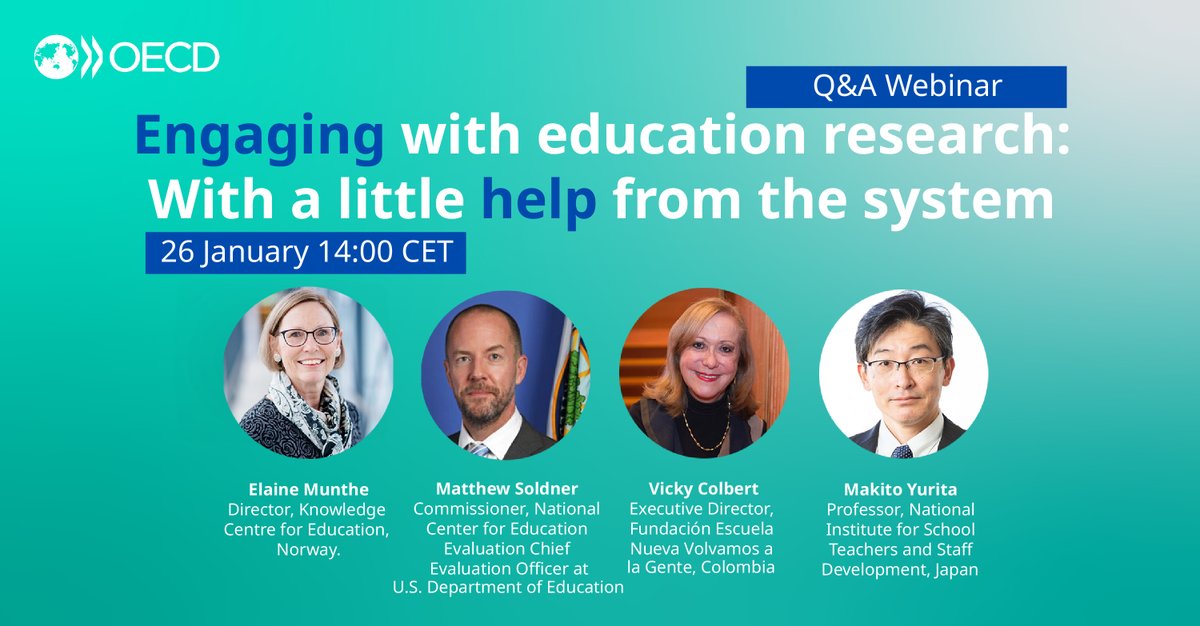 OECD

Q&A Webinar

Engaging with education research: With a little help from the system

26 January 14:00 CET

Elaine Munthe
Director, Knowledge Centre for Education, Norway.

Matthew Soldner
Commissioner, National Center for Education Evaluation Chief Evaluation Officer at U.S. Department of Education

Vicky Colbert
Executive Director, Fundación Escuela Nueva Volvamos a la Gente, Colombia

Makito Yurita
Professor, National Institute for School Teachers and Staff Development, Japan